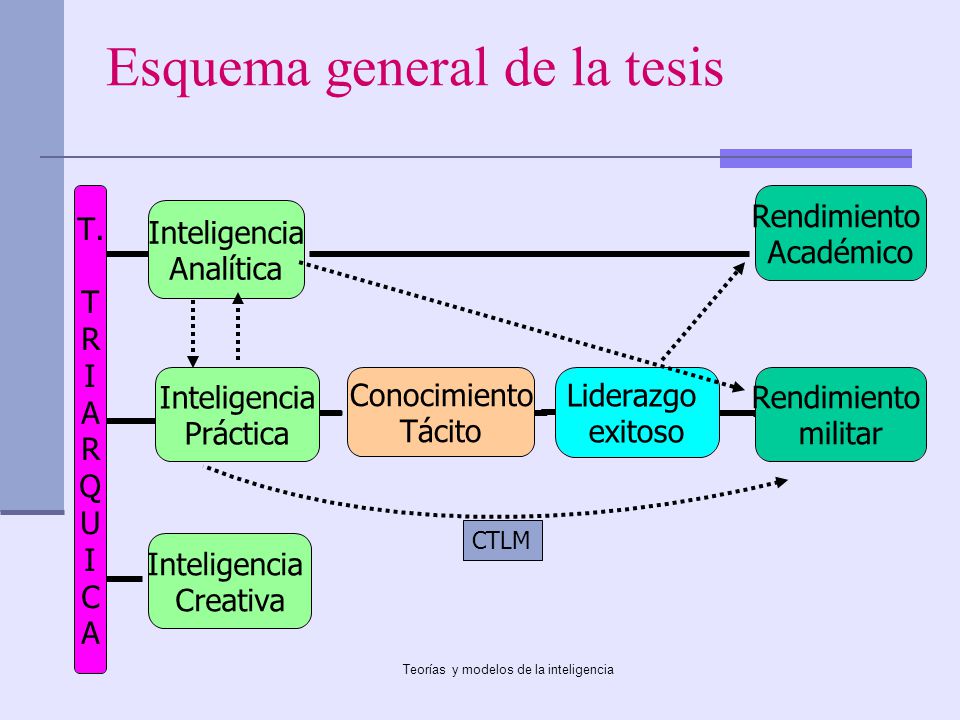 Esquema general de la tesis

T. TRIARQUICA

Inteligencia Analítica

Inteligencia Práctica

Inteligencia Creativa

Conocimiento Tácito

Liderazgo exitoso

Rendimiento Académico

Rendimiento militar

CTLM

Teorías y modelos de la inteligencia